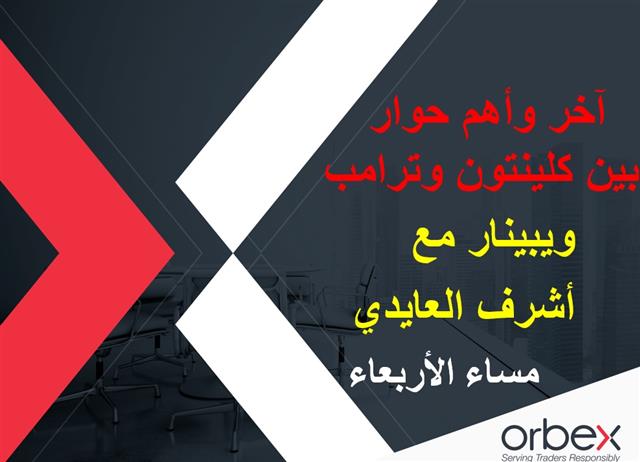 آخر وأهم حوار بين كلينتون وترامب

ويبينار مع أشرف العايدي

مساء الأربعاء

orbex
Serving Traders Responsibly